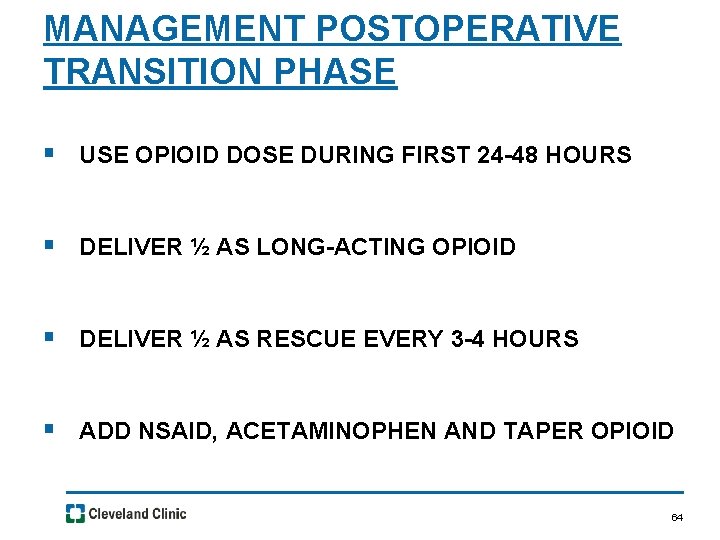 MANAGEMENT POSTOPERATIVE TRANSITION PHASE

▪ USE OPIOID DOSE DURING FIRST 24-48 HOURS

▪ DELIVER ½ AS LONG-ACTING OPIOID

▪ DELIVER ½ AS RESCUE EVERY 3-4 HOURS

▪ ADD NSAID, ACETAMINOPHEN AND TAPER OPIOID

Cleveland Clinic

64